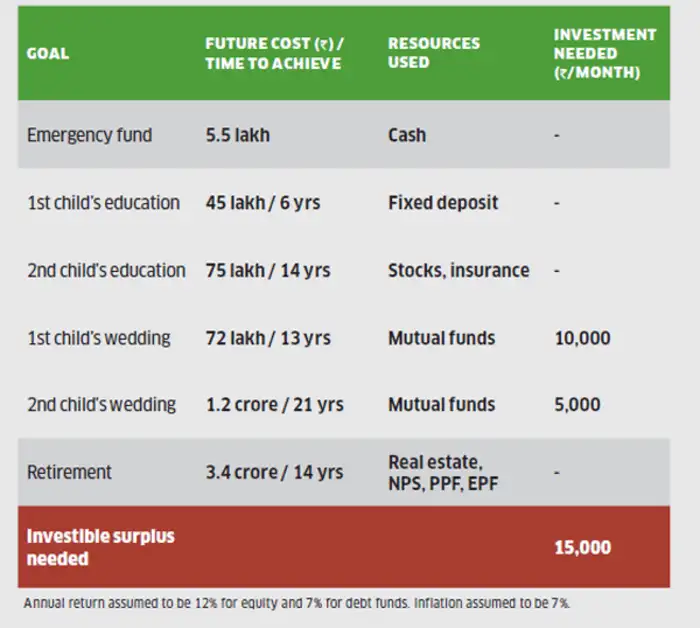 | GOAL | FUTURE COST (₹) / TIME TO ACHIEVE | RESOURCES USED | INVESTMENT NEEDED (₹/MONTH) |
|---|---|---|---|
| Emergency fund | 5.5 lakh | Cash | - |
| 1st child's education | 45 lakh / 6 yrs | Fixed deposit | - |
| 2nd child's education | 75 lakh / 14 yrs | Stocks, insurance | - |
| 1st child's wedding | 72 lakh / 13 yrs | Mutual funds | 10,000 |
| 2nd child's wedding | 1.2 crore / 21 yrs | Mutual funds | 5,000 |
| Retirement | 3.4 crore / 14 yrs | Real estate, NPS, PPF, EPF | - |
| Investible surplus needed | | | 15,000 |

Annual return assumed to be 12% for equity and 7% for debt funds. Inflation assumed to be 7%.